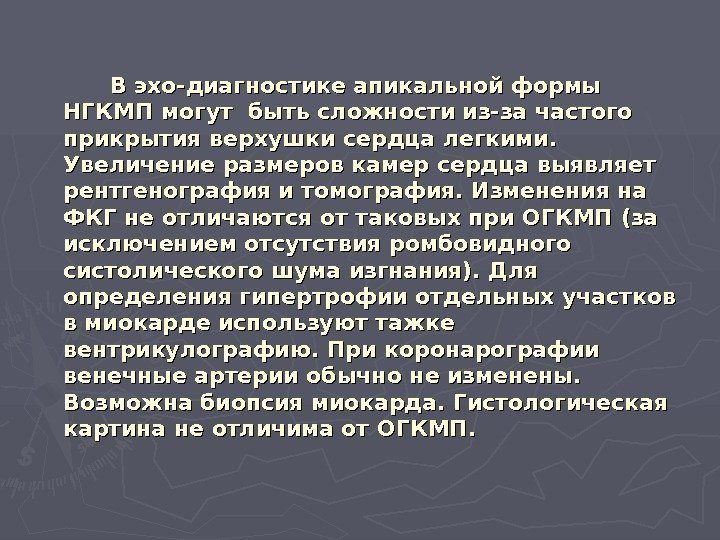 В эхо-диагностике апикальной формы НГКМП могут  быть сложности из-за частого прикрытия верхушки сердца легкими. Увеличение размеров камер сердца выявляет рентгенография и томография. Изменения на ФКГ не отличаются от таковых при ОГКМП (за исключением отсутствия ромбовидного систолического шума изгнания). Для определения гипертрофии отдельных участков в миокарде используют тажке вентрикулографию. При коронарографии венечные артерии обычно не изменены. Возможна биопсия миокарда. Гистологическая картина не отличима от ОГКМП.